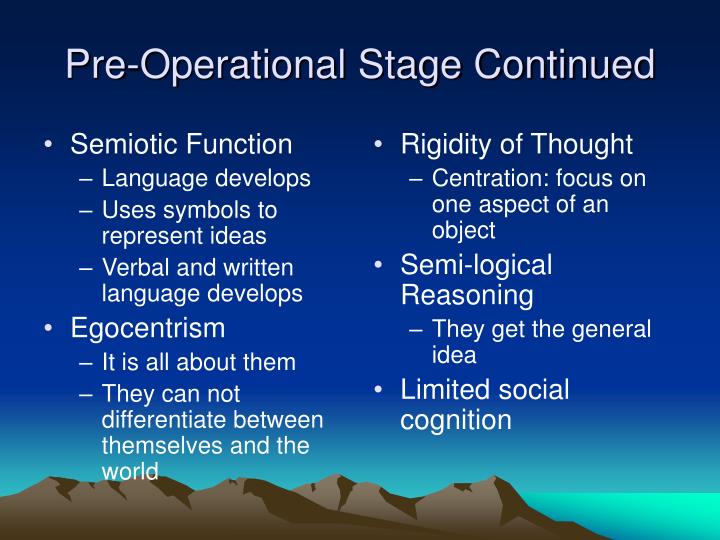 Pre-Operational Stage Continued

• Semiotic Function
– Language develops
– Uses symbols to represent ideas
– Verbal and written language develops
• Egocentrism
– It is all about them
– They can not differentiate between themselves and the world

• Rigidity of Thought
– Centration: focus on one aspect of an object
• Semi-logical Reasoning
– They get the general idea
• Limited social cognition